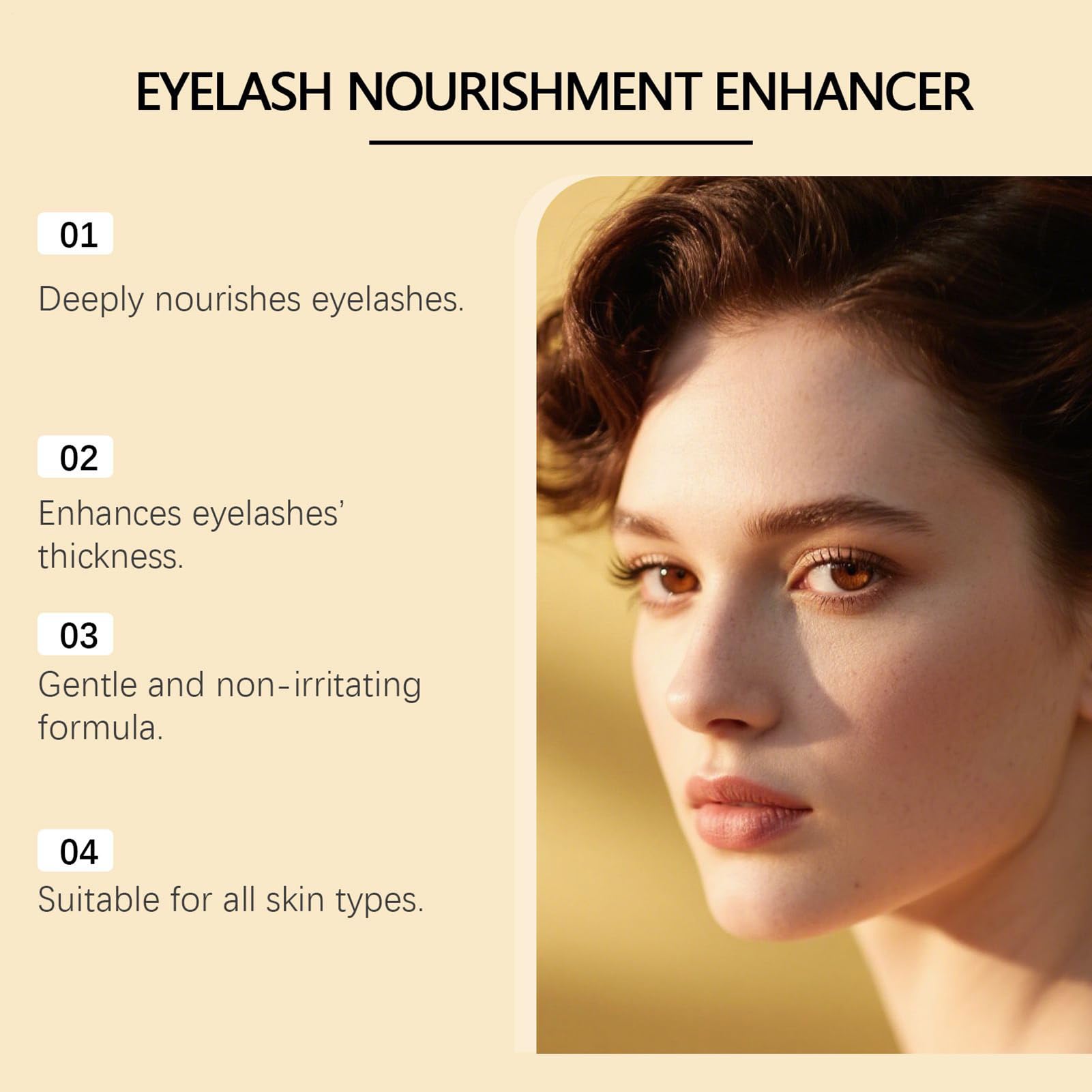 EYELASH NOURISHMENT ENHANCER

01

Deeply nourishes eyelashes.

02

Enhances eyelashes' thickness.

03

Gentle and non-irritating formula.

04

Suitable for all skin types.